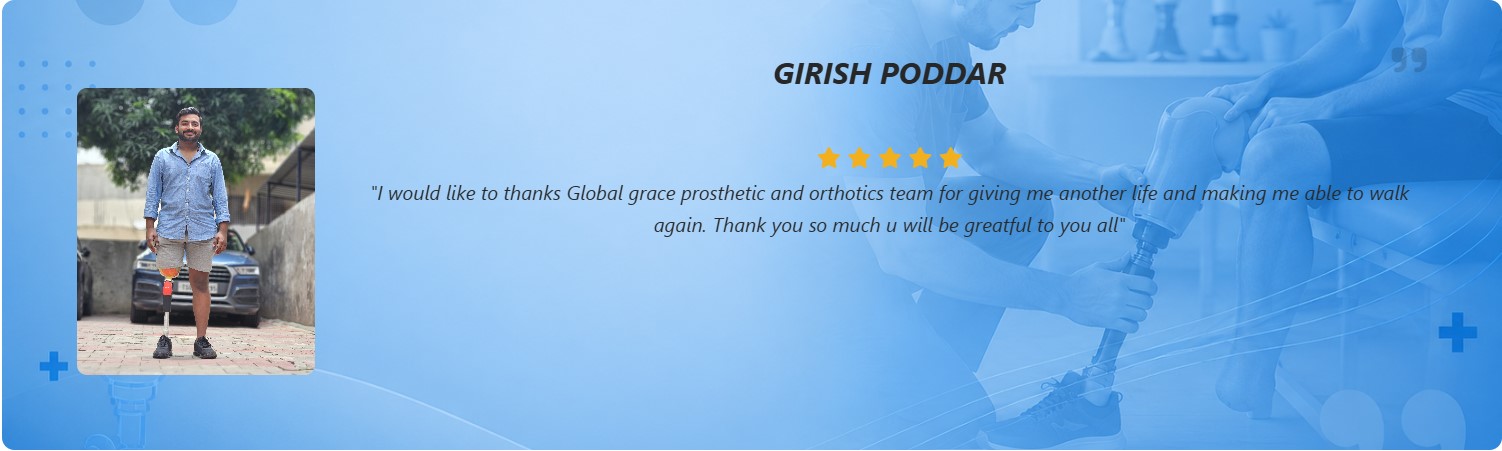 GIRISH PODDAR

"I would like to thanks Global grace prosthetic and orthotics team for giving me another life and making me able to walk again. Thank you so much u will be greatful to you all"